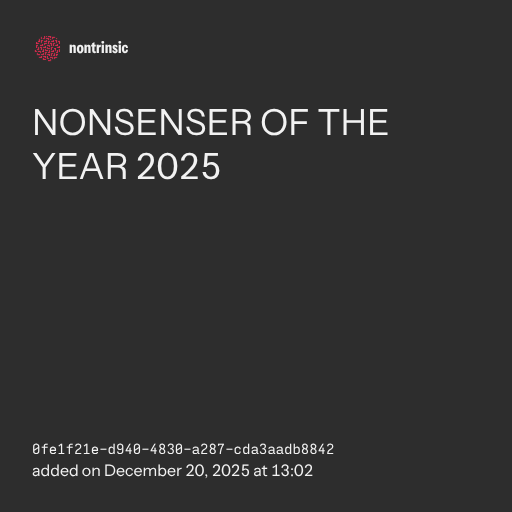 nontrinsic

NONSENSER OF THE YEAR 2025

0fe1f21e-d940-4830-a287-cda3aadb8842
added on December 20, 2025 at 13:02